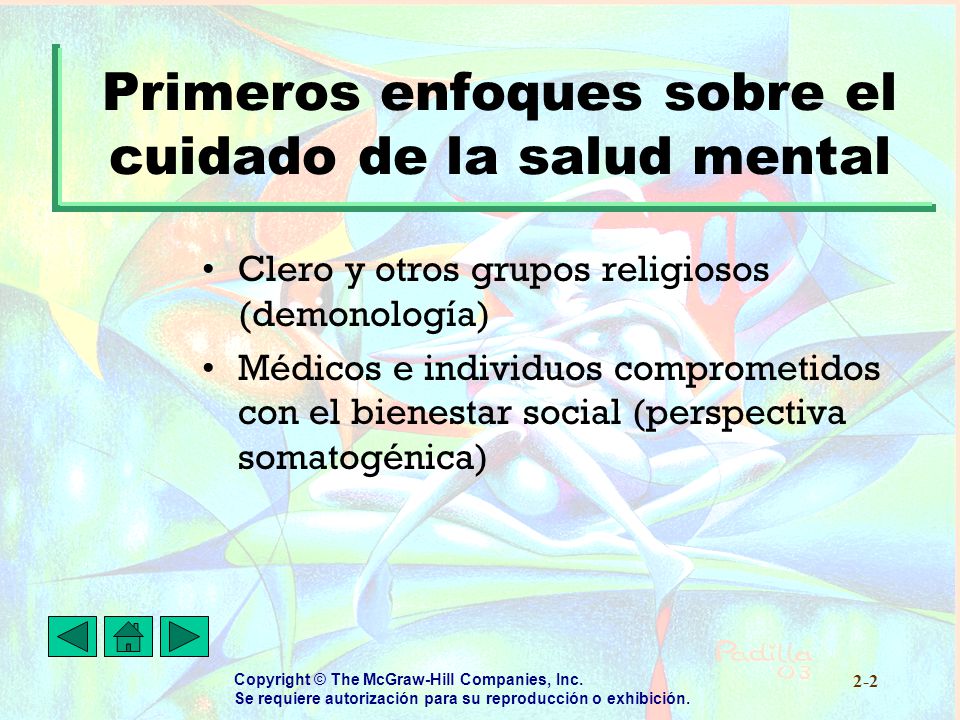 Primeros enfoques sobre el cuidado de la salud mental

• Clero y otros grupos religiosos (demonología)

• Médicos e individuos comprometidos con el bienestar social (perspectiva somatogénica)

Padilla 03

Copyright © The McGraw-Hill Companies, Inc.
Se requiere autorización para su reproducción o exhibición.

2-2